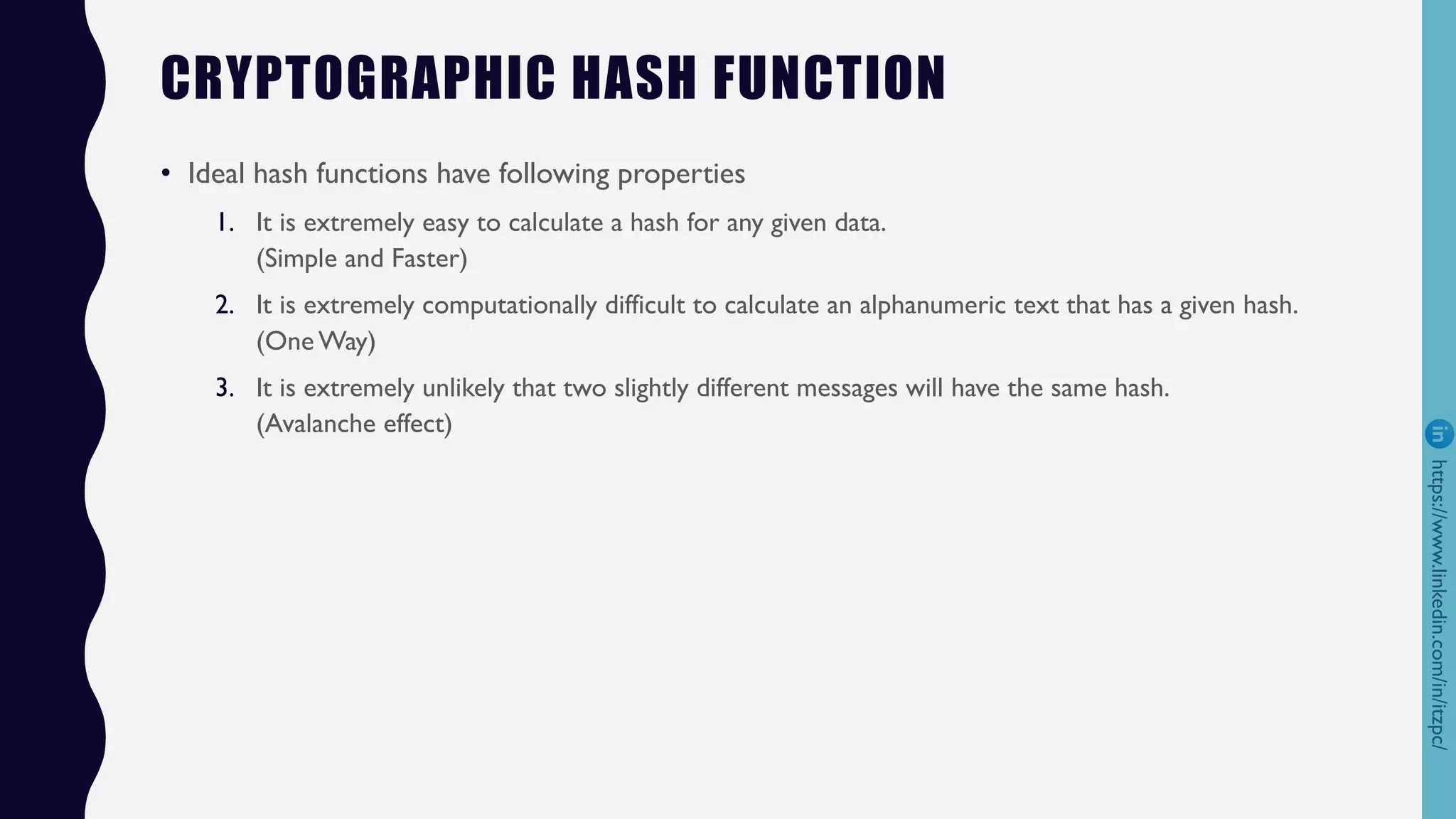 CRYPTOGRAPHIC HASH FUNCTION

• Ideal hash functions have following properties

1. It is extremely easy to calculate a hash for any given data. (Simple and Faster)

2. It is extremely computationally difficult to calculate an alphanumeric text that has a given hash. (One Way)

3. It is extremely unlikely that two slightly different messages will have the same hash. (Avalanche effect)

in https://www.linkedin.com/in/itzpc/